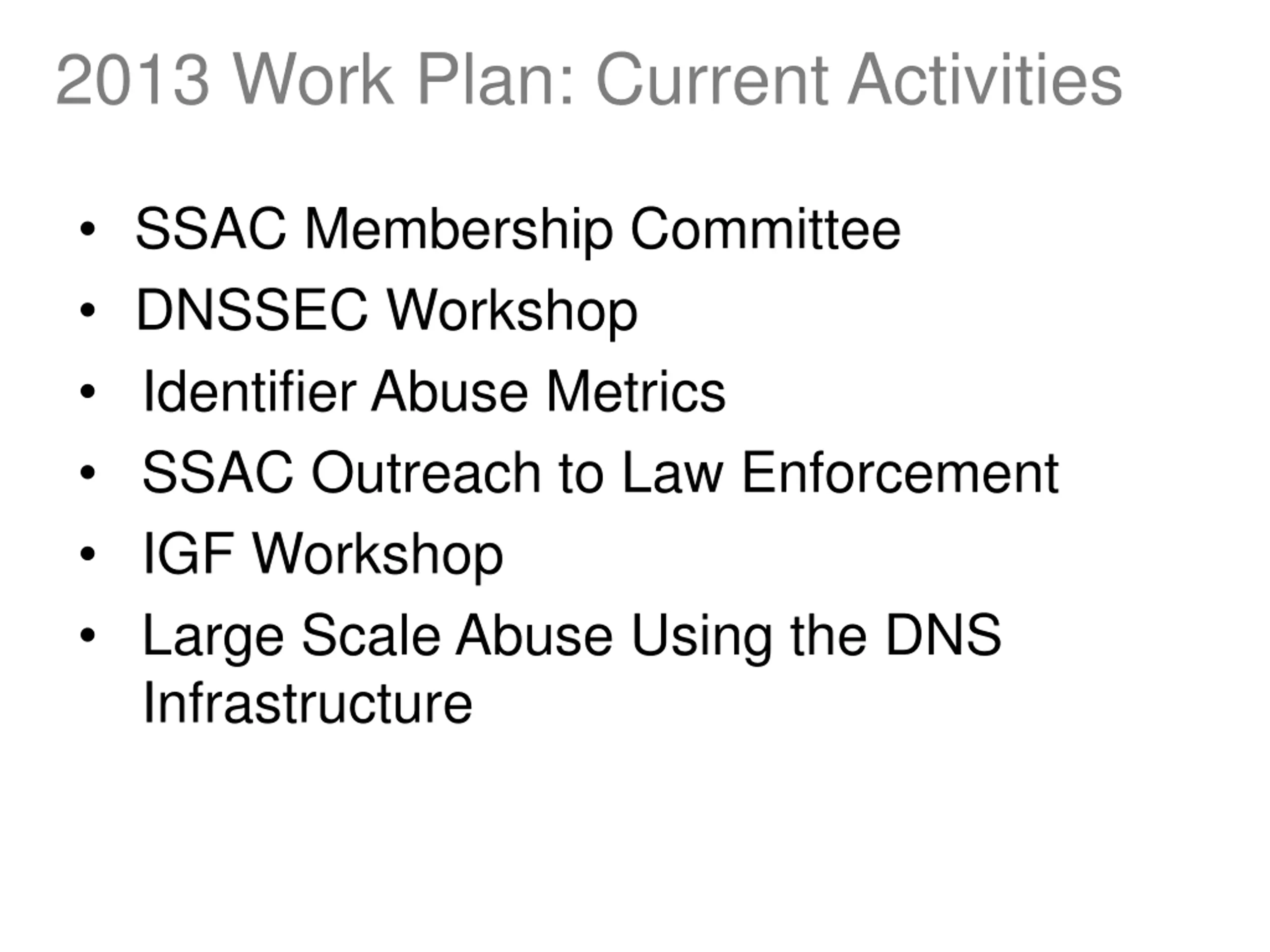 2013 Work Plan: Current Activities

• SSAC Membership Committee
• DNSSEC Workshop
• Identifier Abuse Metrics
• SSAC Outreach to Law Enforcement
• IGF Workshop
• Large Scale Abuse Using the DNS Infrastructure